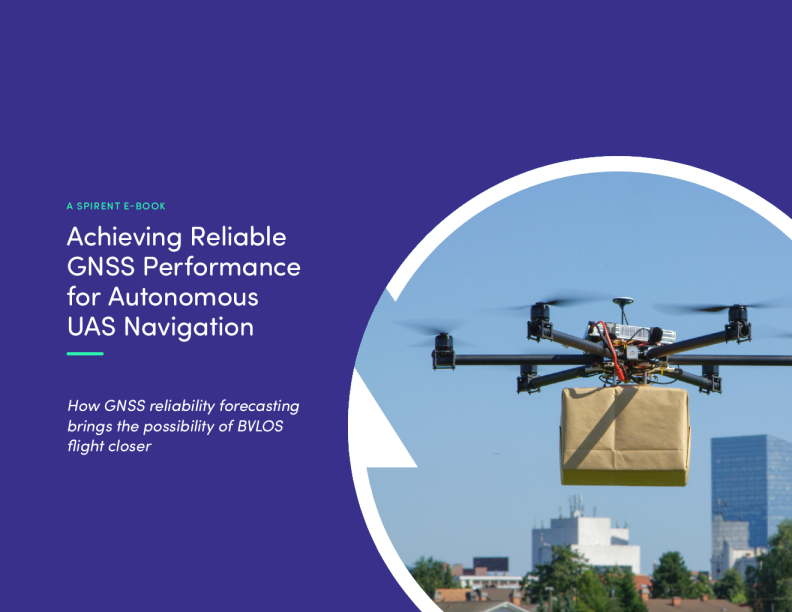 A SPIRENT E-BOOK

Achieving Reliable GNSS Performance for Autonomous UAS Navigation

How GNSS reliability forecasting brings the possibility of BVLOS flight closer